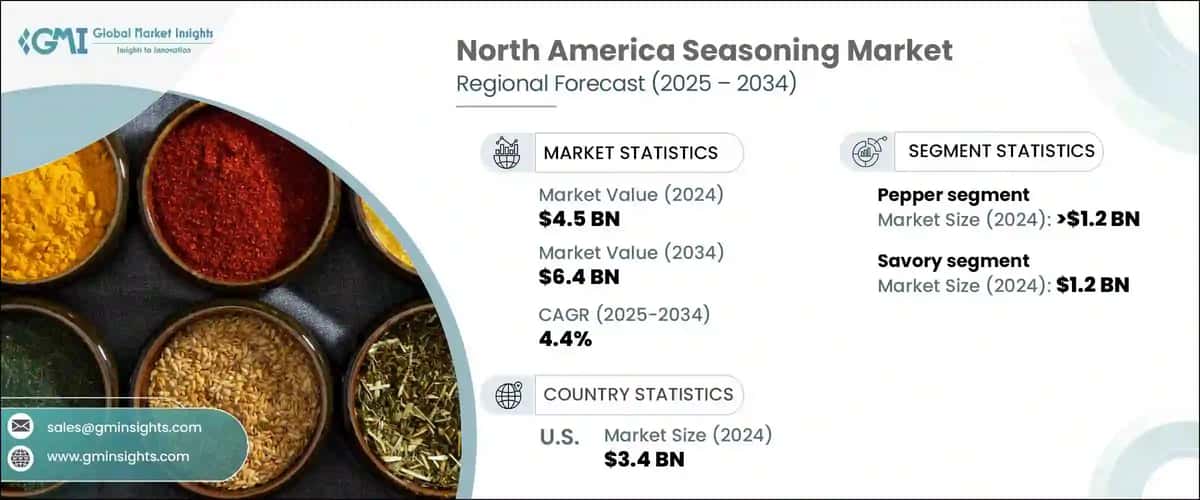 GMI Global Market Insights
Insights to Innovation

North America Seasoning Market
Regional Forecast (2025 – 2034)

MARKET STATISTICS

Market Value (2024)
$4.5 BN

Market Value (2034)
$6.4 BN

CAGR (2025-2034)
4.4%

COUNTRY STATISTICS

U.S. Market Size (2024)
$3.4 BN

SEGMENT STATISTICS

Pepper segment
Market Size (2024): >$1.2 BN

Savory segment
Market Size (2024): $1.2 BN

sales@gminsights.com

www.gminsights.com